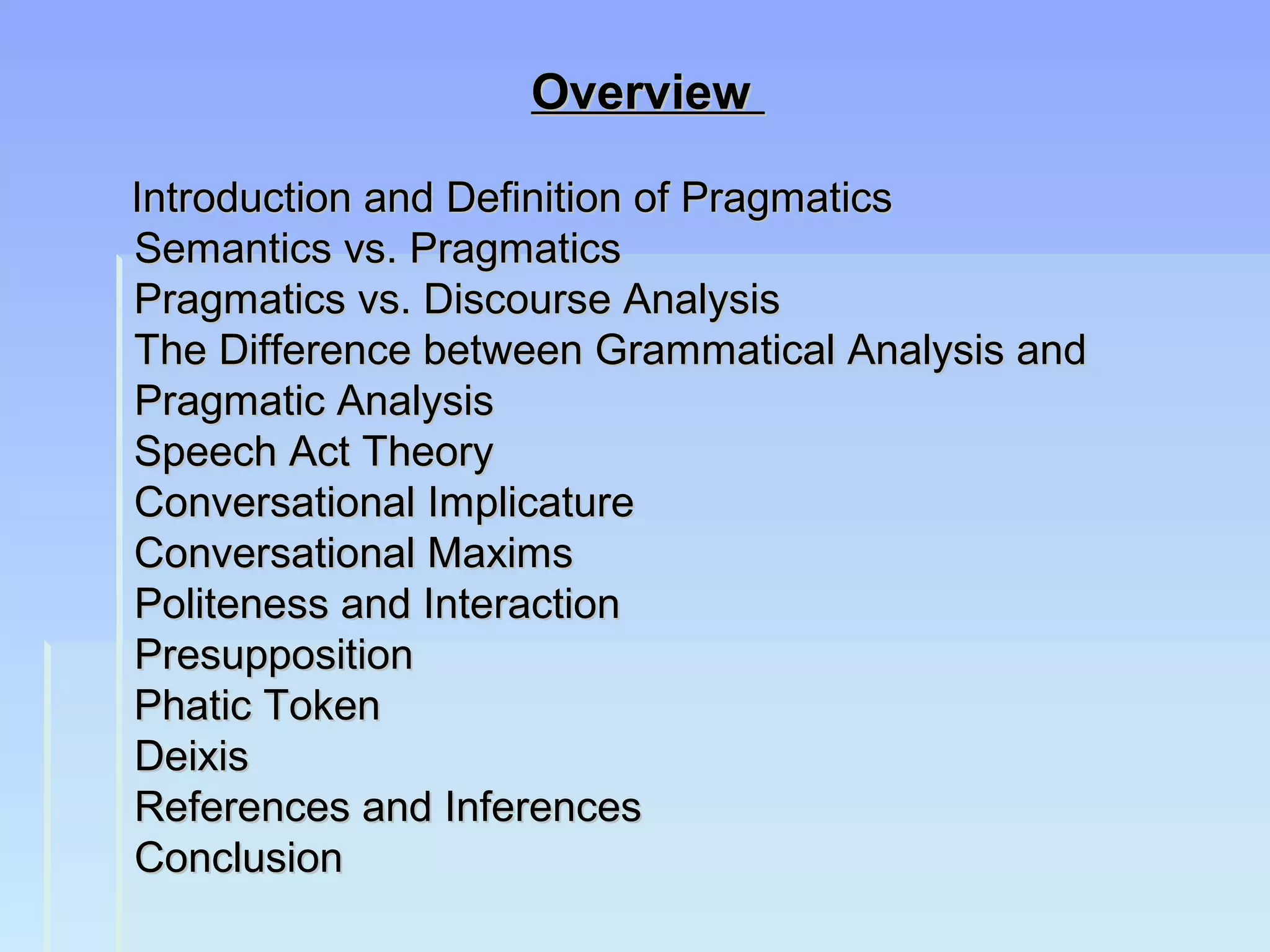 Overview

Introduction and Definition of Pragmatics
Semantics vs. Pragmatics
Pragmatics vs. Discourse Analysis
The Difference between Grammatical Analysis and Pragmatic Analysis
Speech Act Theory
Conversational Implicature
Conversational Maxims
Politeness and Interaction
Presupposition
Phatic Token
Deixis
References and Inferences
Conclusion